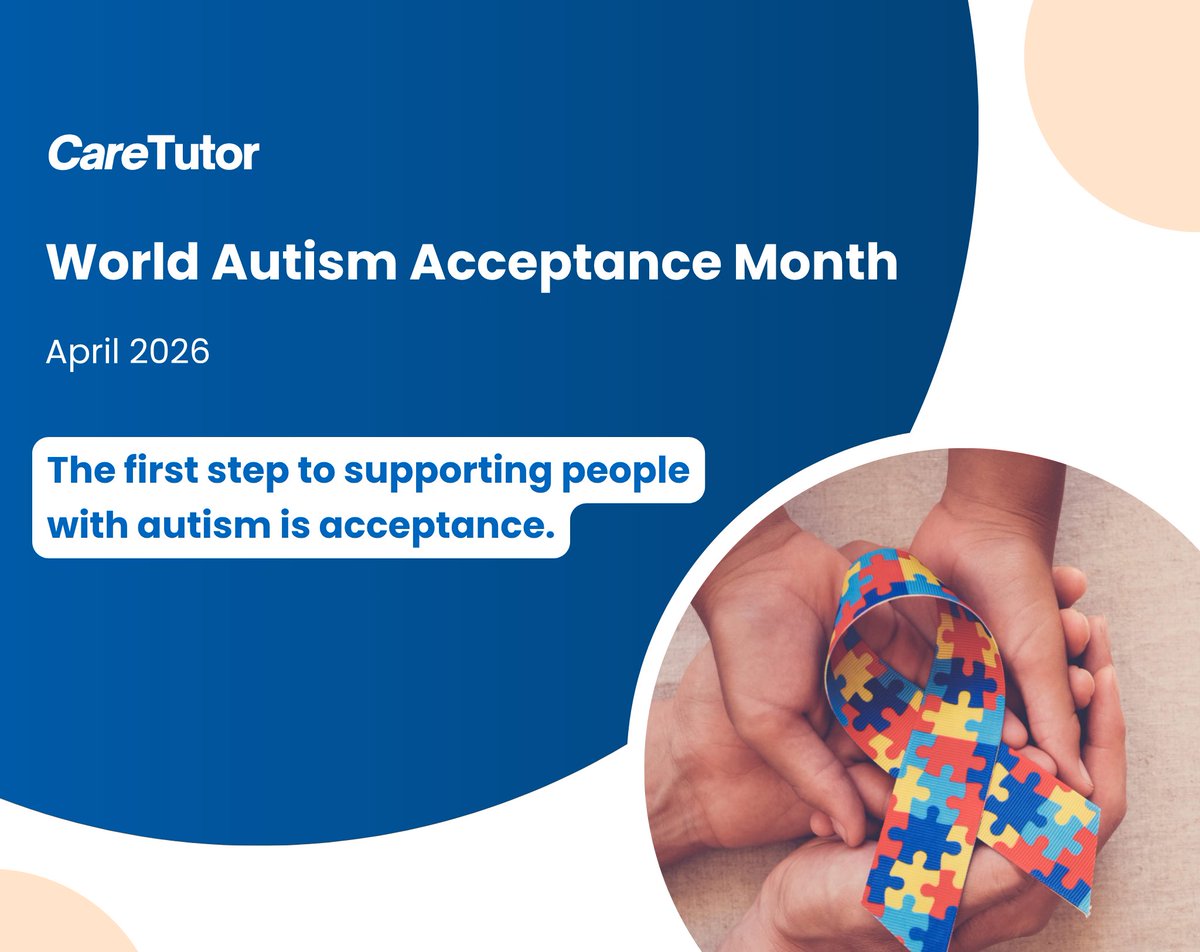 CareTutor

World Autism Acceptance Month

April 2026

The first step to supporting people with autism is acceptance.